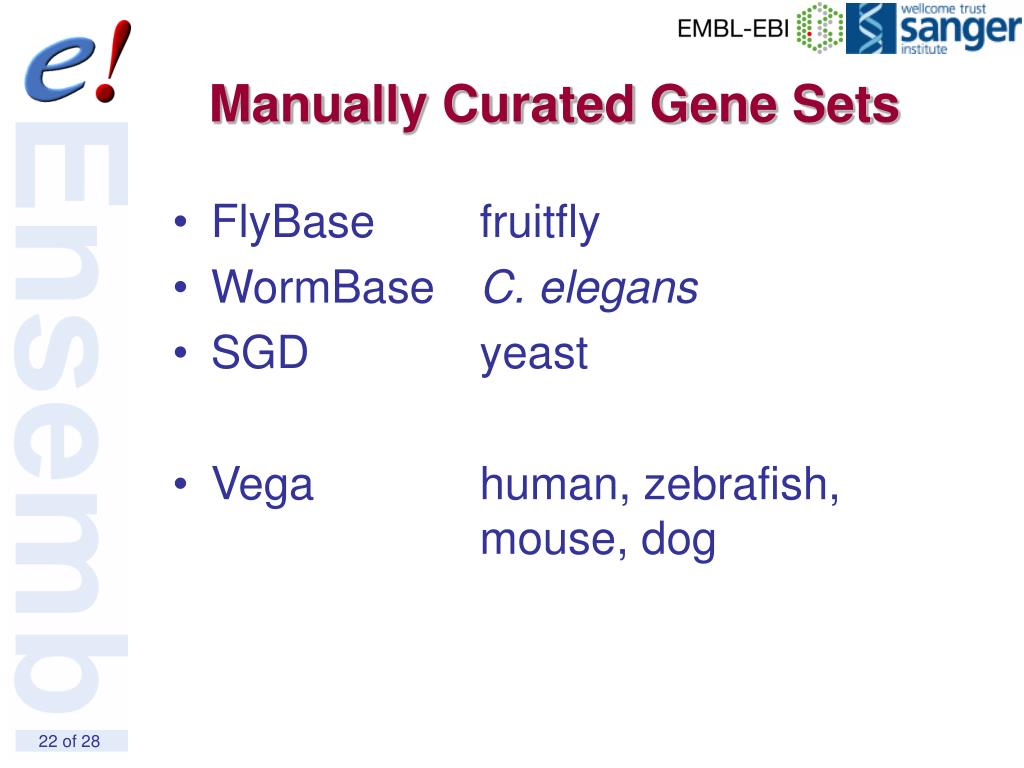 e!

EMBL-EBI

wellcome trust
sanger
institute

Manually Curated Gene Sets

Ensemb

• FlyBase fruitfly
• WormBase C. elegans
• SGD yeast

• Vega human, zebrafish, mouse, dog

22 of 28